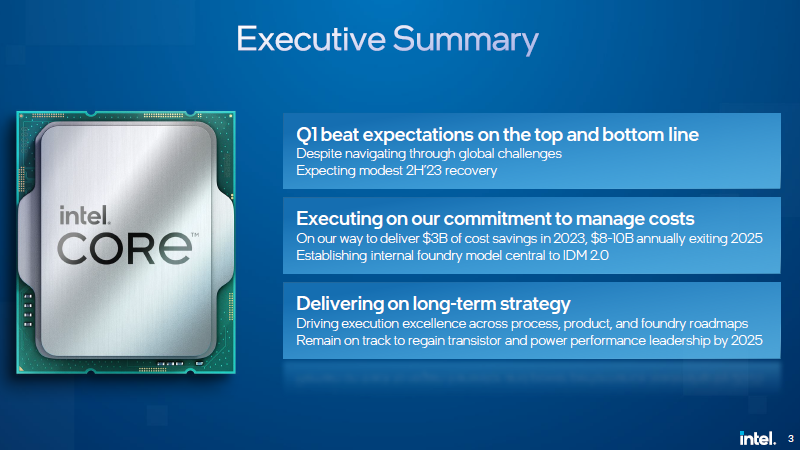 Executive Summary

intel.
CORE™

Q1 beat expectations on the top and bottom line
Despite navigating through global challenges
Expecting modest 2H'23 recovery

Executing on our commitment to manage costs
On our way to deliver \$3B of cost savings in 2023, \$8-10B annually exiting 2025
Establishing internal foundry model central to IDM 2.0

Delivering on long-term strategy
Driving execution excellence across process, product, and foundry roadmaps
Remain on track to regain transistor and power performance leadership by 2025

intel. 3